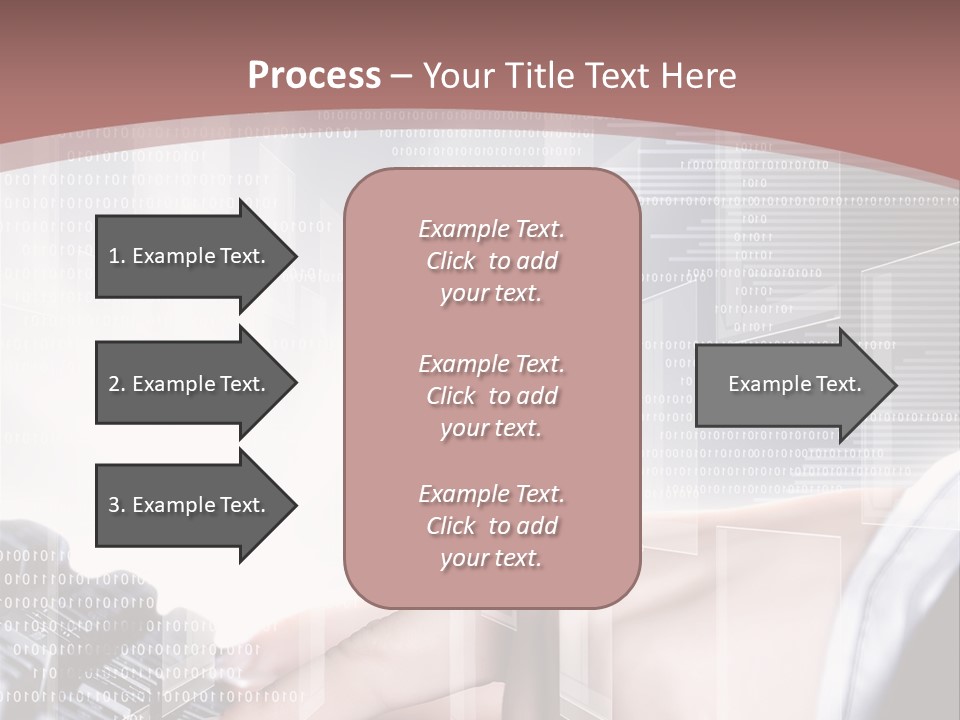 Process – Your Title Text Here

1. Example Text.

2. Example Text.

3. Example Text.

Example Text. Click to add your text.

Example Text. Click to add your text.

Example Text. Click to add your text.

Example Text.